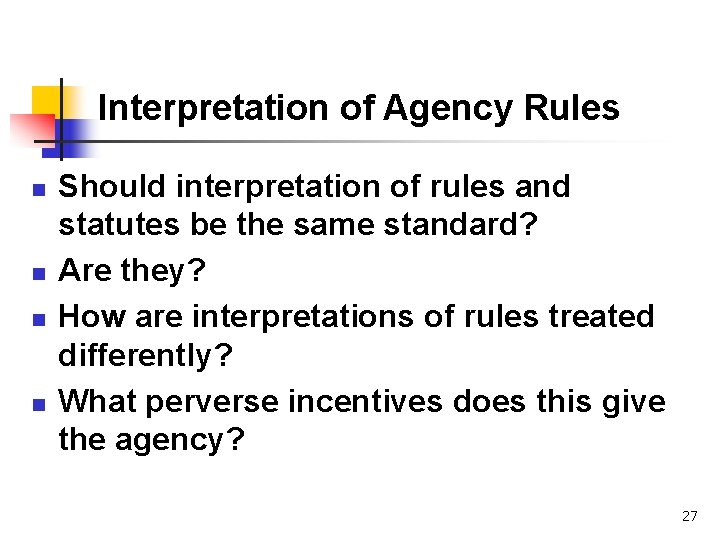 Interpretation of Agency Rules

- Should interpretation of rules and statutes be the same standard?
- Are they?
- How are interpretations of rules treated differently?
- What perverse incentives does this give the agency?

27